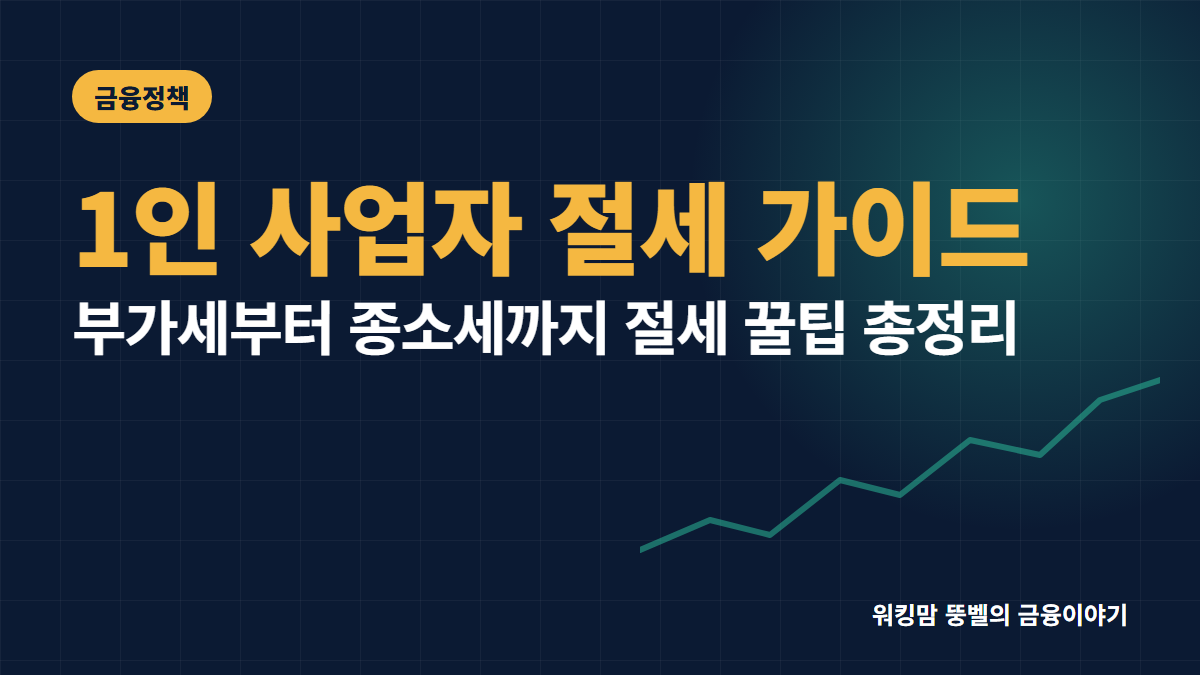 금융정책

1인 사업자 절세 가이드

부가세부터 종소세까지 절세 꿀팁 총정리

워킹맘 뚱벨의 금융이야기